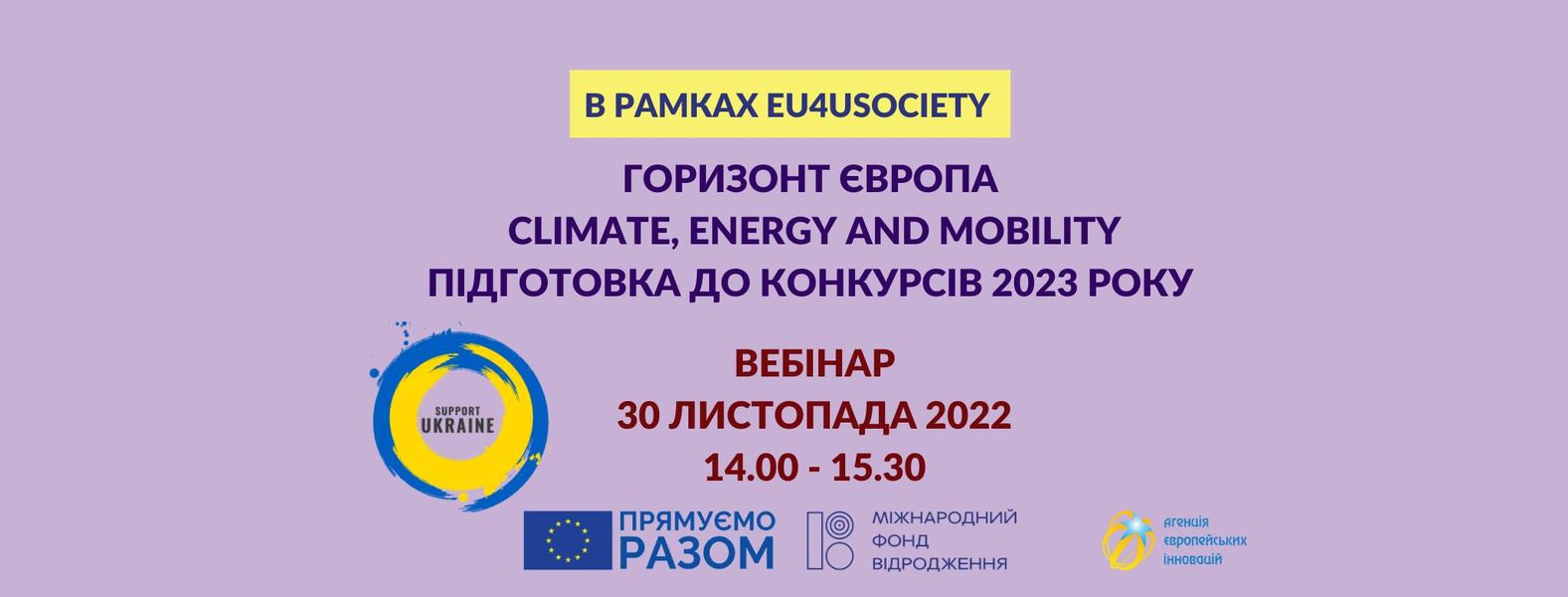 В РАМКАХ EU4USOCIETY

ГОРИЗОНТ ЄВРОПА
CLIMATE, ENERGY AND MOBILITY
ПІДГОТОВКА ДО КОНКУРСІВ 2023 РОКУ

SUPPORT
UKRAINE

ВЕБІНАР
30 ЛИСТОПАДА 2022
14.00 - 15.30

ПРЯМУЄМО
РАЗОМ

МІЖНАРОДНИЙ
ФОНД
ВІДРОДЖЕННЯ

Агенція
європейських
інновацій